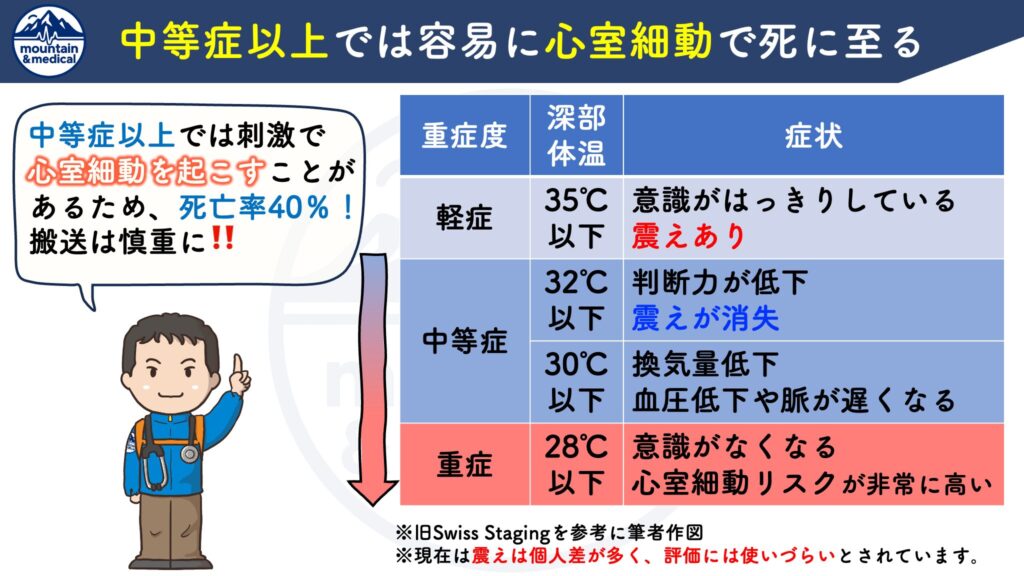 mountain &medical

中等症以上では容易に心室細動で死に至る

中等症以上では刺激で心室細動を起こすことがあるため、死亡率40％！搬送は慎重に‼

| 重症度 | 深部体温 | 症状 |
|---|---|---|
| 軽症 | 35℃以下 | 意識がはっきりしている 震えあり |
| 中等症 | 32℃以下 | 判断力が低下 震えが消失 |
| 中等症 | 30℃以下 | 換気量低下 血圧低下や脈が遅くなる |
| 重症 | 28℃以下 | 意識がなくなる 心室細動リスクが非常に高い |

※旧Swiss Stagingを参考に筆者作図
※現在は震えは個人差が多く、評価には使いづらいとされています。